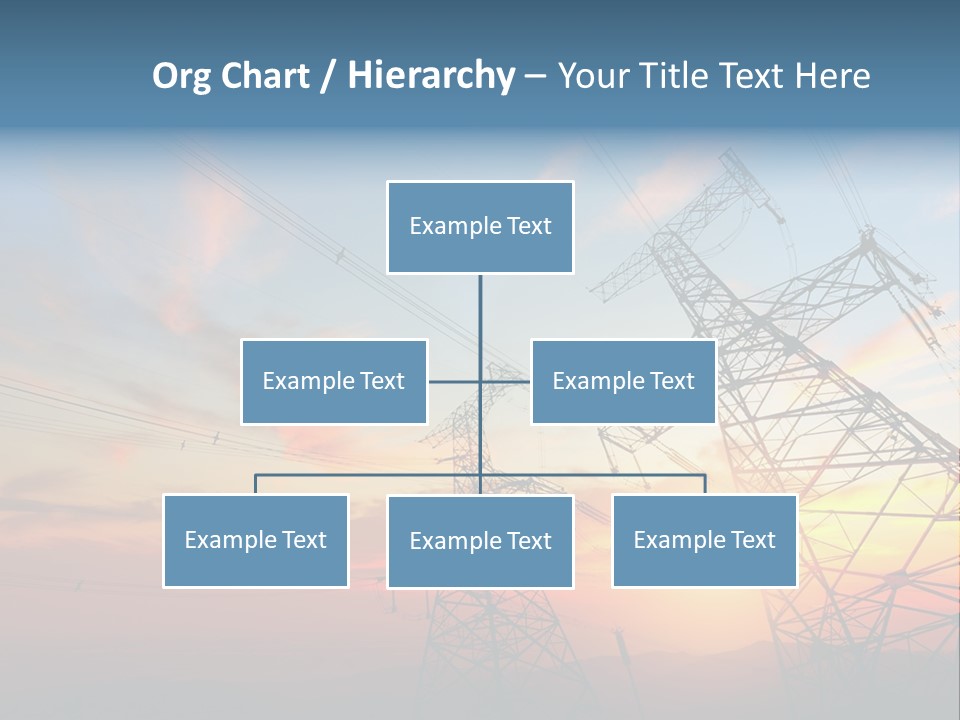 Org Chart / Hierarchy – Your Title Text Here

Example Text

Example Text

Example Text

Example Text

Example Text

Example Text